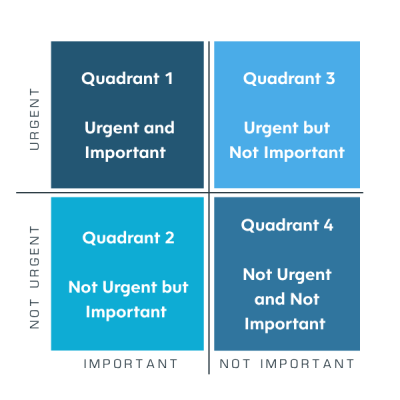 URGENT

Quadrant 1

Urgent and Important

Quadrant 3

Urgent but Not Important

NOT URGENT

Quadrant 2

Not Urgent but Important

Quadrant 4

Not Urgent and Not Important

IMPORTANT

NOT IMPORTANT